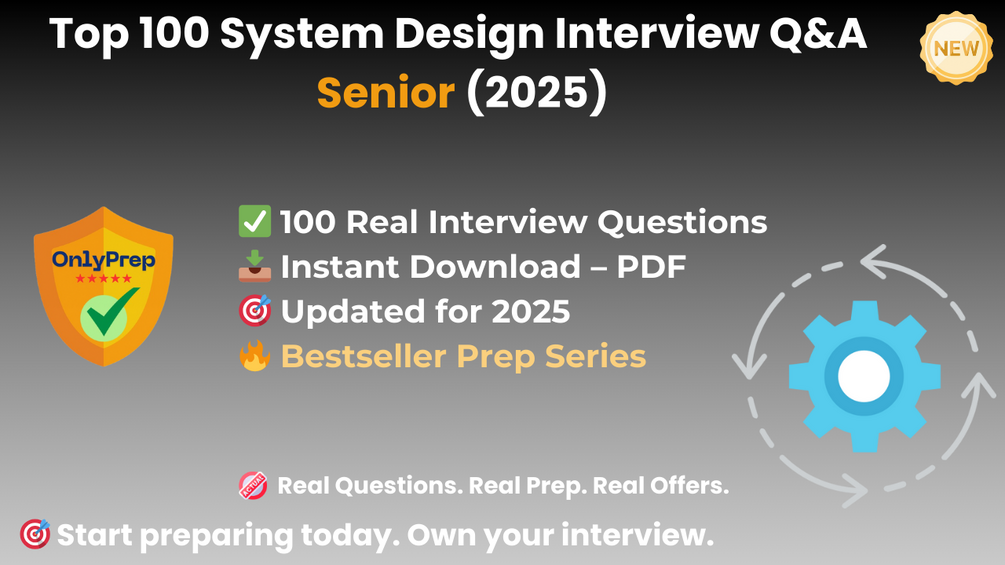 Top 100 System Design Interview Q&A
Senior (2025)

NEW

OnlyPrep
★★★★★

✅ 100 Real Interview Questions
📥 Instant Download – PDF
🎯 Updated for 2025
🔥 Bestseller Prep Series

💯 Real Questions. Real Prep. Real Offers.

🎯 Start preparing today. Own your interview.